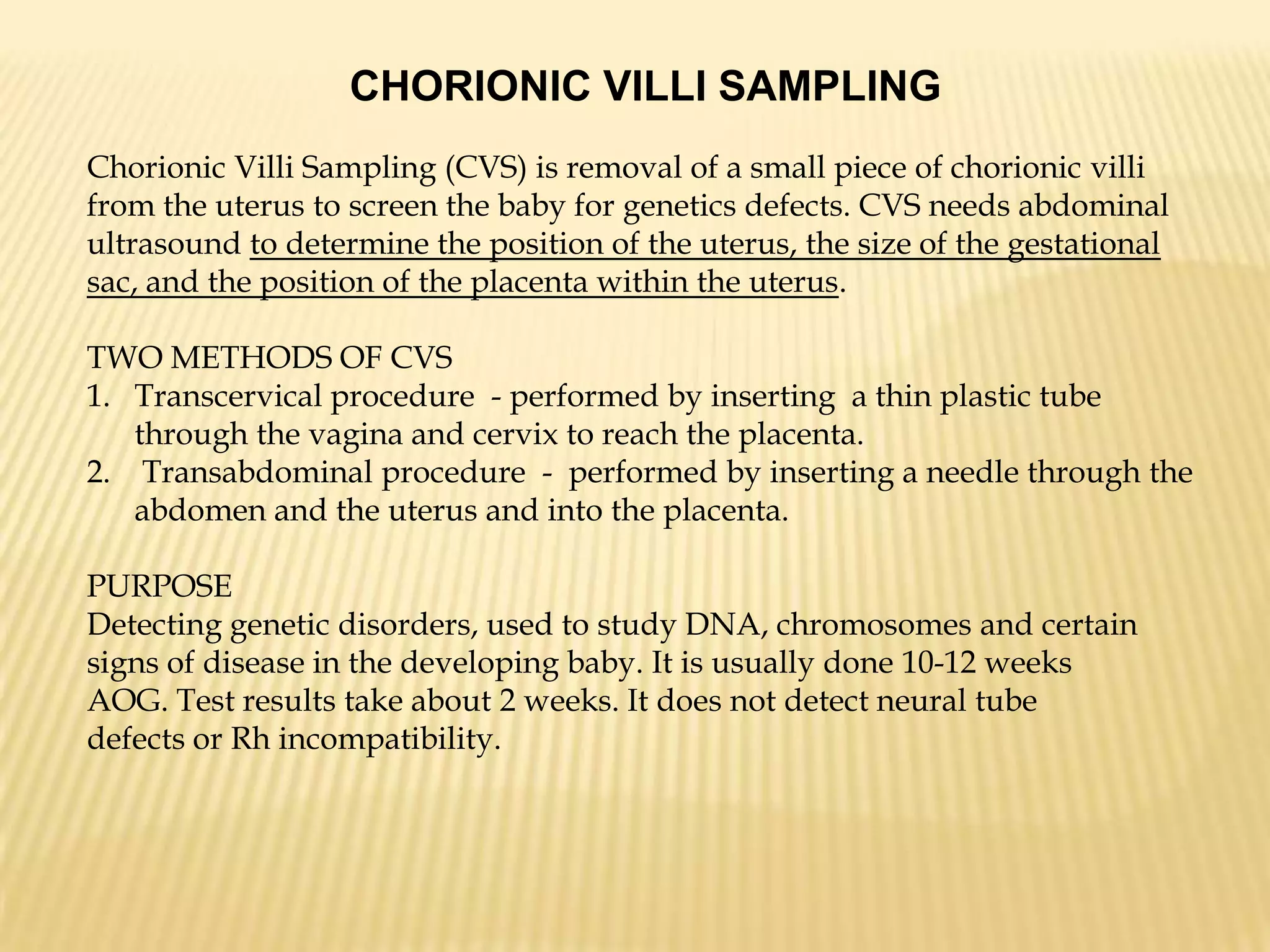 CHORIONIC VILLI SAMPLING

Chorionic Villi Sampling (CVS) is removal of a small piece of chorionic villi from the uterus to screen the baby for genetics defects. CVS needs abdominal ultrasound to determine the position of the uterus, the size of the gestational sac, and the position of the placenta within the uterus.

TWO METHODS OF CVS
1. Transcervical procedure - performed by inserting a thin plastic tube through the vagina and cervix to reach the placenta.
2. Transabdominal procedure - performed by inserting a needle through the abdomen and the uterus and into the placenta.

PURPOSE
Detecting genetic disorders, used to study DNA, chromosomes and certain signs of disease in the developing baby. It is usually done 10-12 weeks AOG. Test results take about 2 weeks. It does not detect neural tube defects or Rh incompatibility.